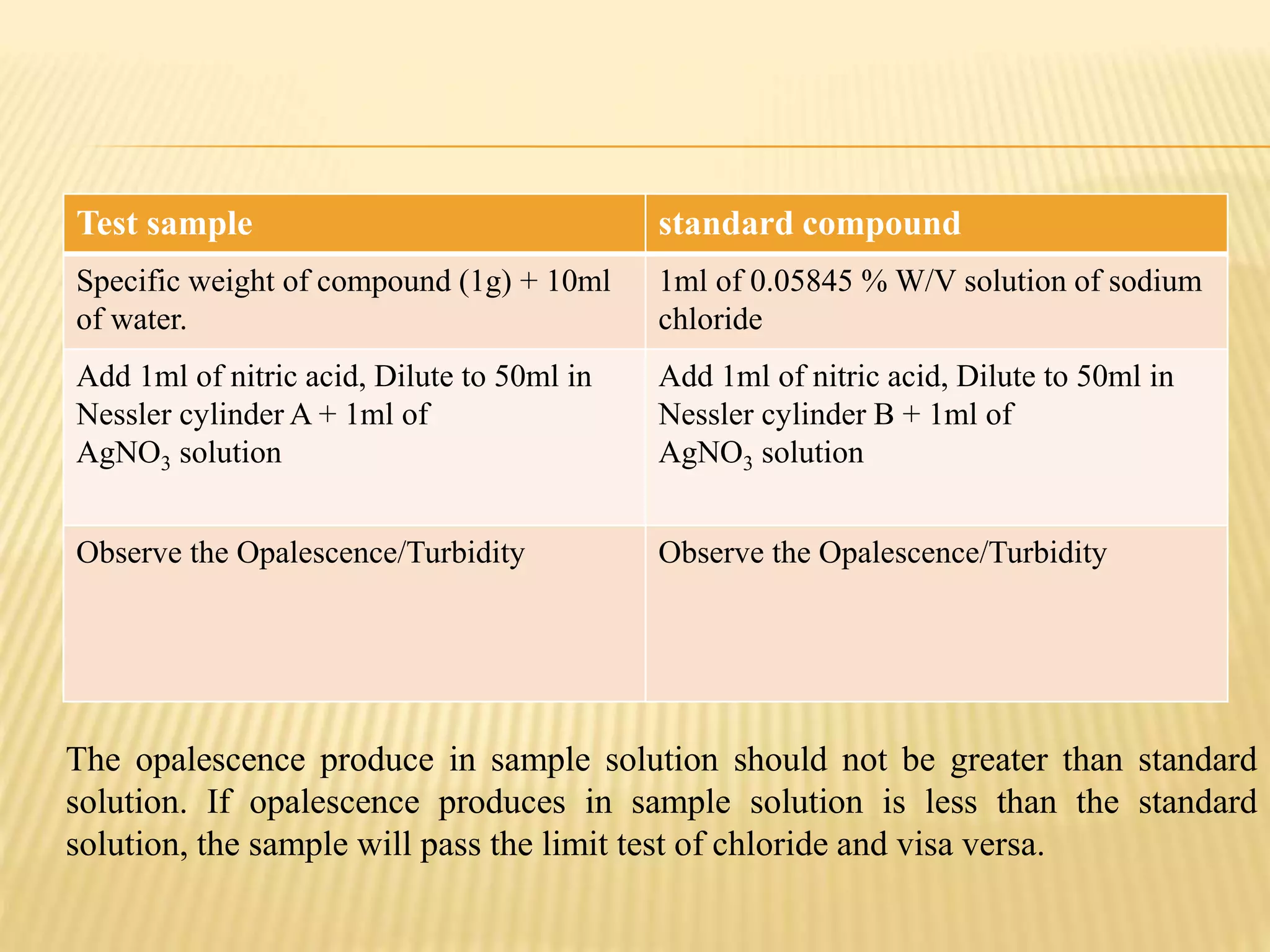 | Test sample | standard compound |
|---|---|
| Specific weight of compound (1g) + 10ml of water. | 1ml of 0.05845 % W/V solution of sodium chloride |
| Add 1ml of nitric acid, Dilute to 50ml in Nessler cylinder A + 1ml of $AgNO_3$ solution | Add 1ml of nitric acid, Dilute to 50ml in Nessler cylinder B + 1ml of $AgNO_3$ solution |
| Observe the Opalescence/Turbidity | Observe the Opalescence/Turbidity |

The opalescence produce in sample solution should not be greater than standard solution. If opalescence produces in sample solution is less than the standard solution, the sample will pass the limit test of chloride and visa versa.